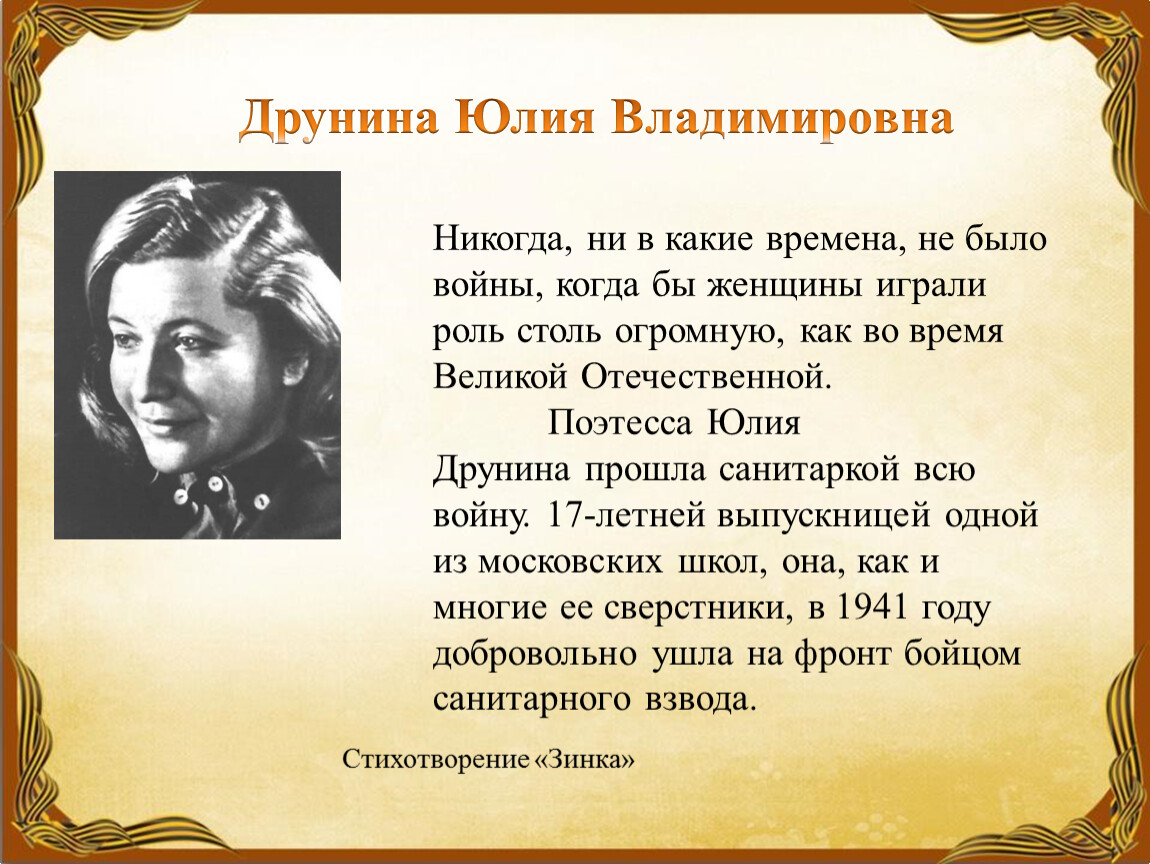 Друнина Юлия Владимировна

Никогда, ни в какие времена, не было войны, когда бы женщины играли роль столь огромную, как во время Великой Отечественной.

Поэтесса Юлия Друнина прошла санитаркой всю войну. 17-летней выпускницей одной из московских школ, она, как и многие ее сверстники, в 1941 году добровольно ушла на фронт бойцом санитарного взвода.

Стихотворение «Зинка»